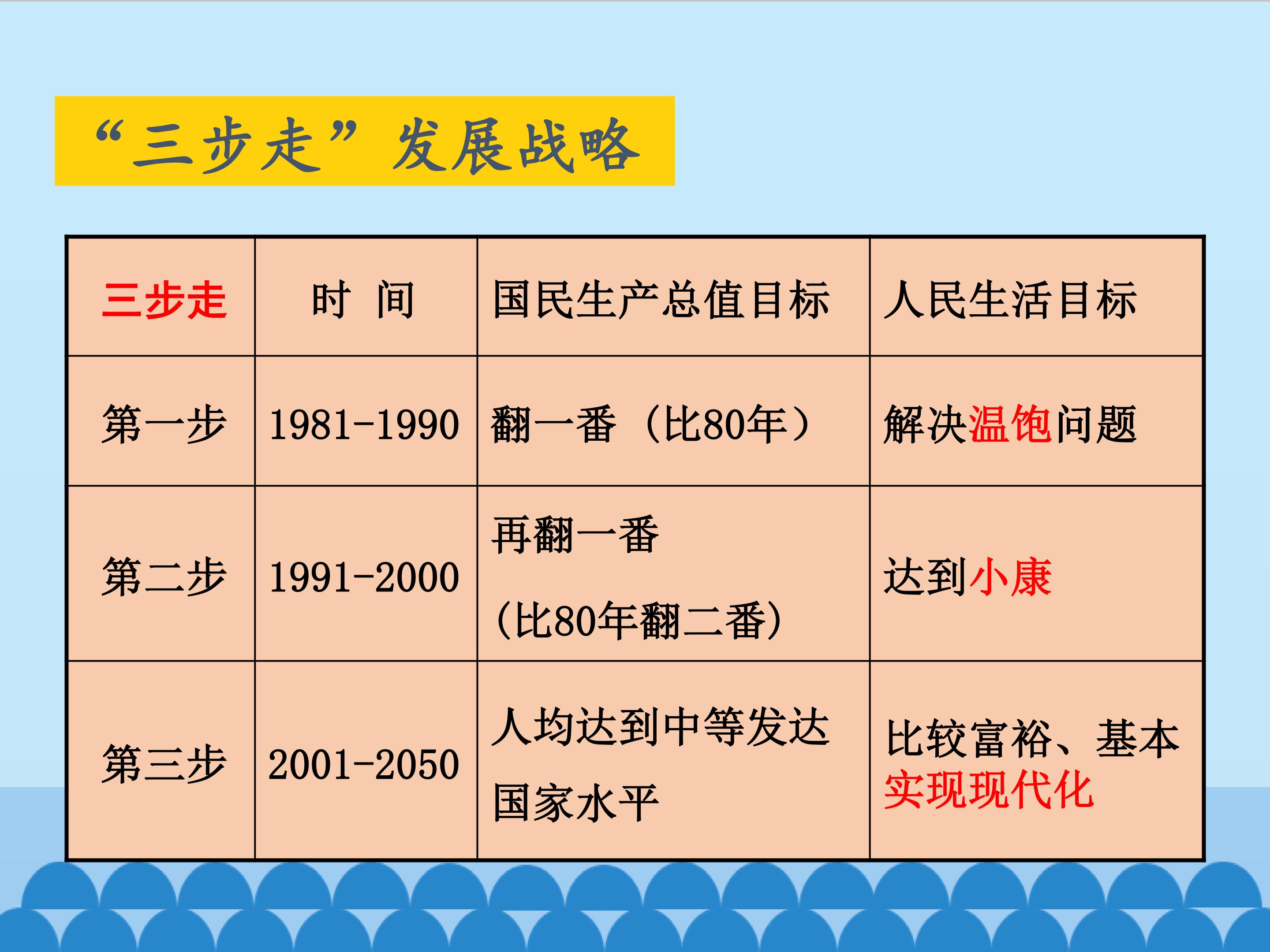 “三步走”发展战略

| 三步走 | 时 间 | 国民生产总值目标 | 人民生活目标 |
|---|---|---|---|
| 第一步 | 1981-1990 | 翻一番（比80年） | 解决温饱问题 |
| 第二步 | 1991-2000 | 再翻一番（比80年翻二番） | 达到小康 |
| 第三步 | 2001-2050 | 人均达到中等发达国家水平 | 比较富裕、基本实现现代化 |